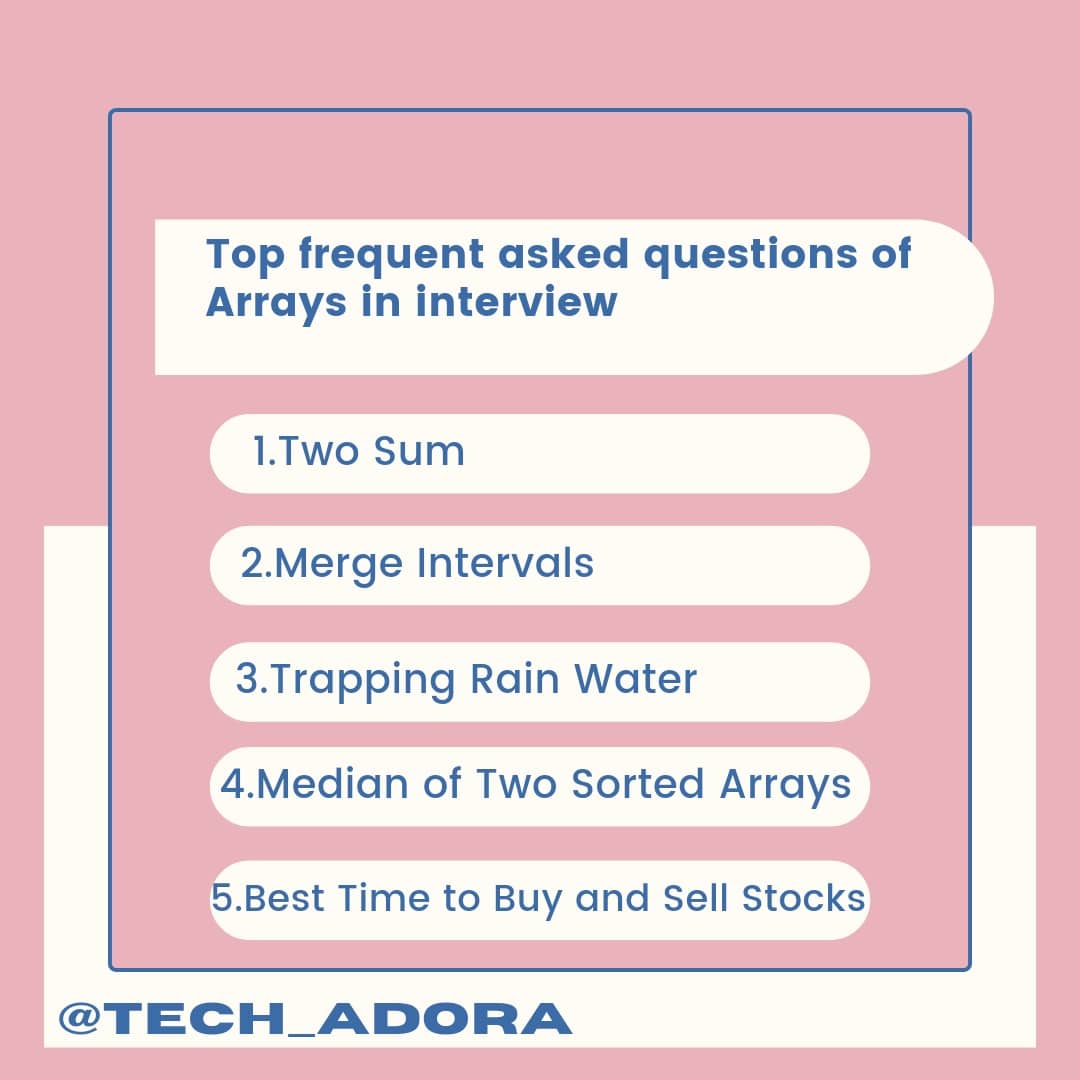 Top frequent asked questions of Arrays in interview

1.Two Sum

2.Merge Intervals

3.Trapping Rain Water

4.Median of Two Sorted Arrays

5.Best Time to Buy and Sell Stocks

@TECH_ADORA